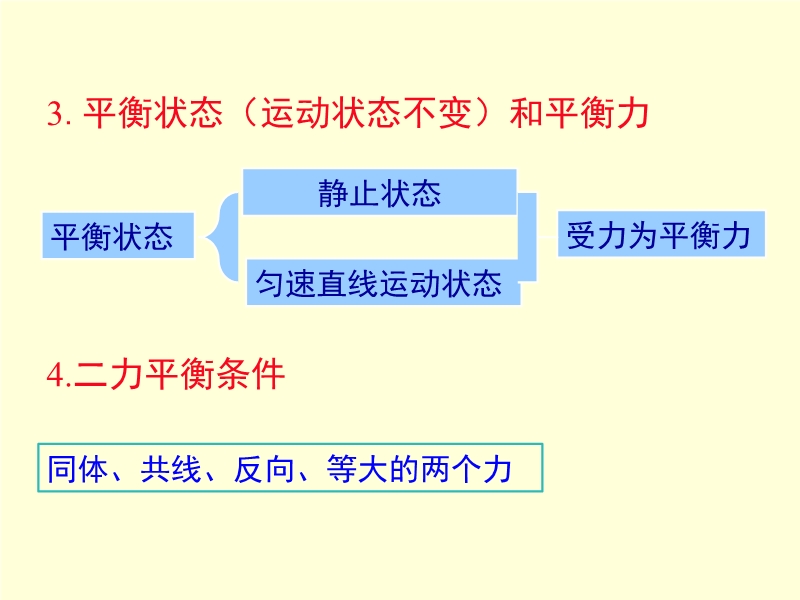 3. 平衡状态（运动状态不变）和平衡力

平衡状态

静止状态

匀速直线运动状态

受力为平衡力

4.二力平衡条件

同体、共线、反向、等大的两个力